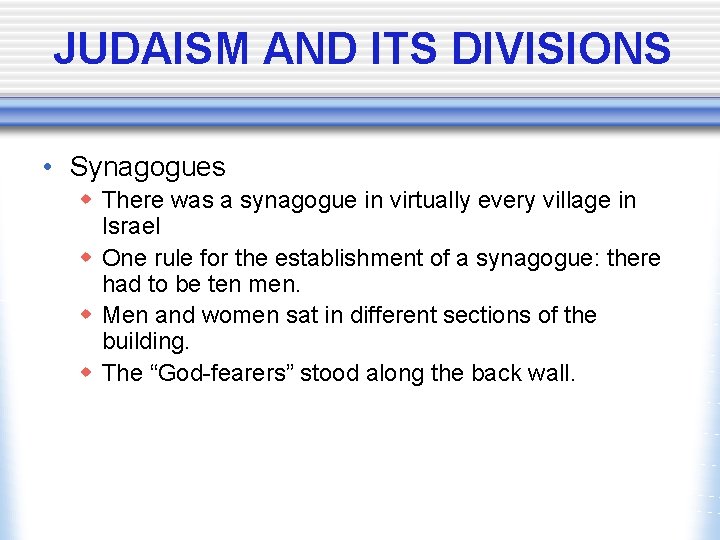 JUDAISM AND ITS DIVISIONS

• Synagogues
  ◆ There was a synagogue in virtually every village in Israel
  ◆ One rule for the establishment of a synagogue: there had to be ten men.
  ◆ Men and women sat in different sections of the building.
  ◆ The “God-fearers” stood along the back wall.